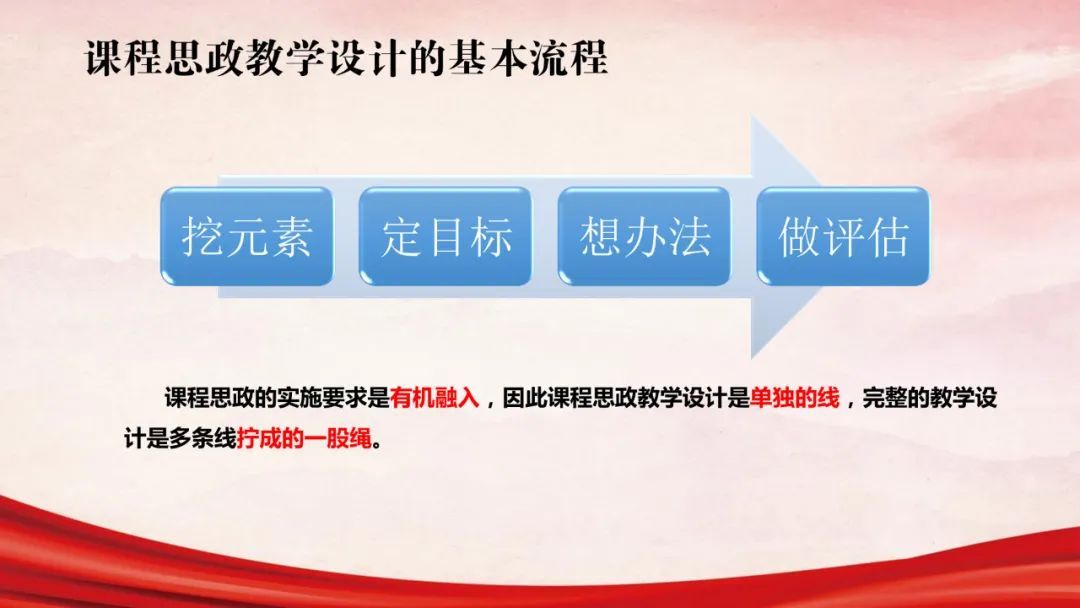 课程思政教学设计的基本流程

挖元素

定目标

想办法

做评估

课程思政的实施要求是有机融入，因此课程思政教学设计是单独的线，完整的教学设计是多条线拧成的一股绳。